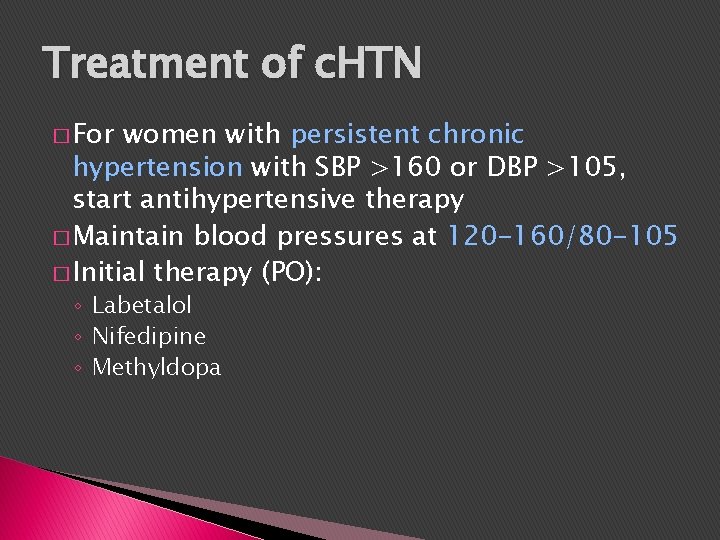 Treatment of cHTN

□ For women with persistent chronic hypertension with SBP >160 or DBP >105, start antihypertensive therapy

□ Maintain blood pressures at 120-160/80-105

□ Initial therapy (PO):
◦ Labetalol
◦ Nifedipine
◦ Methyldopa